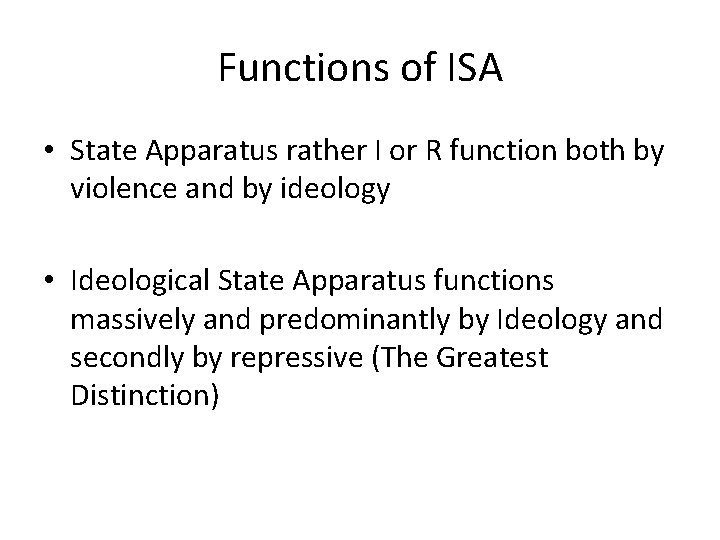 Functions of ISA

• State Apparatus rather I or R function both by violence and by ideology

• Ideological State Apparatus functions massively and predominantly by Ideology and secondly by repressive (The Greatest Distinction)